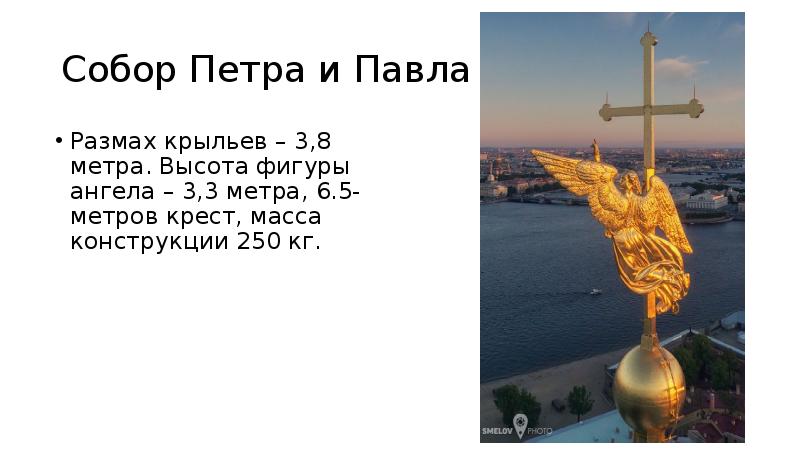 Собор Петра и Павла

• Размах крыльев – 3,8 метра. Высота фигуры ангела – 3,3 метра, 6.5-метров крест, масса конструкции 250 кг.

SMELOV PHOTO